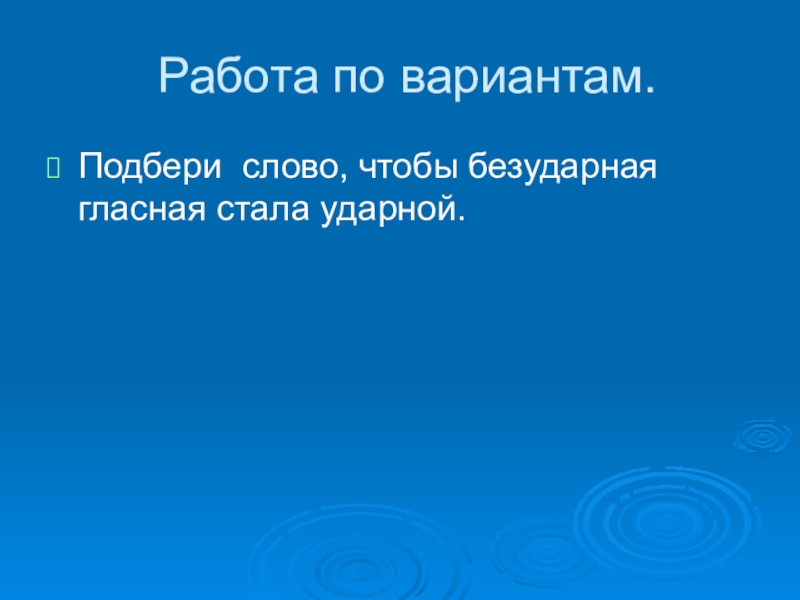 Работа по вариантам.

Подбери слово, чтобы безударная гласная стала ударной.